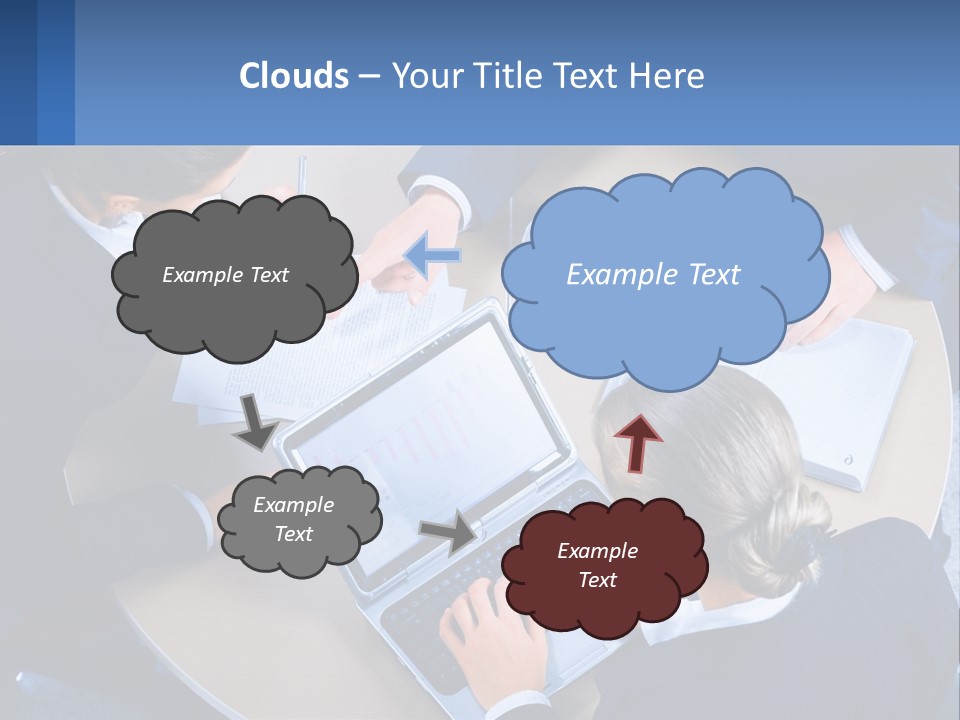 Clouds – Your Title Text Here

Example Text

Example Text

Example Text

Example Text